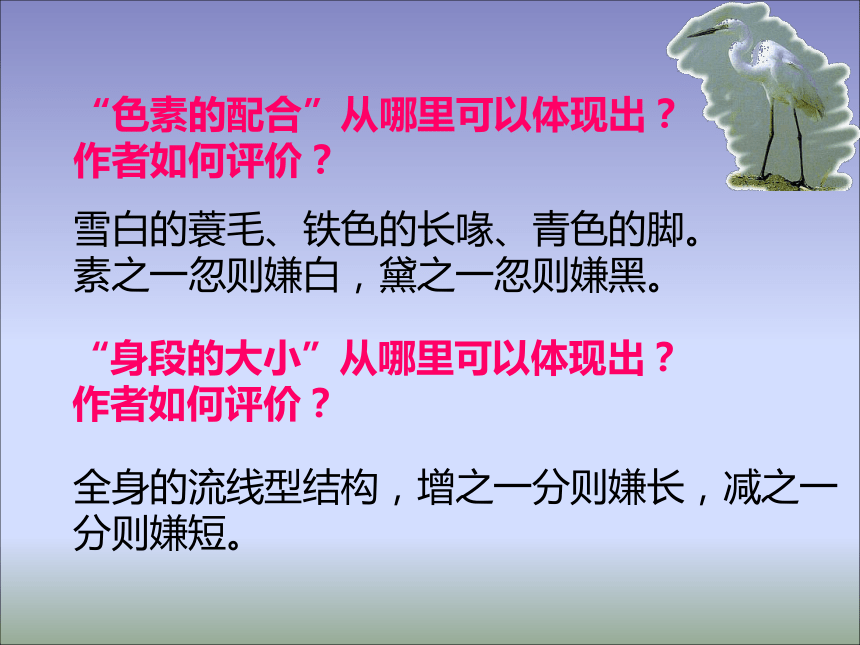 “色素的配合”从哪里可以体现出？作者如何评价？

雪白的蓑毛、铁色的长喙、青色的脚。素之一忽则嫌白，黛之一忽则嫌黑。

“身段的大小”从哪里可以体现出？作者如何评价？

全身的流线型结构，增之一分则嫌长，减之一分则嫌短。